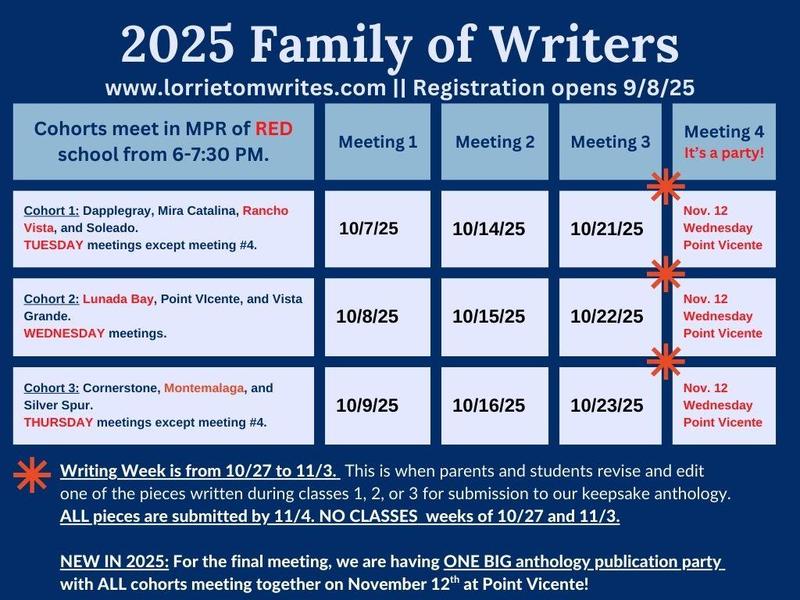 2025 Family of Writers

www.lorrietomwrites.com || Registration opens 9/8/25

| Cohorts meet in MPR of RED school from 6-7:30 PM. | Meeting 1 | Meeting 2 | Meeting 3 | Meeting 4 It's a party! |
|---|---|---|---|---|
| Cohort 1: Dapplegray, Mira Catalina, Rancho Vista, and Soleado. TUESDAY meetings except meeting #4. | 10/7/25 | 10/14/25 | 10/21/25 | Nov. 12 Wednesday Point Vicente |
| Cohort 2: Lunada Bay, Point VIcente, and Vista Grande. WEDNESDAY meetings. | 10/8/25 | 10/15/25 | 10/22/25 | Nov. 12 Wednesday Point Vicente |
| Cohort 3: Cornerstone, Montemalaga, and Silver Spur. THURSDAY meetings except meeting #4. | 10/9/25 | 10/16/25 | 10/23/25 | Nov. 12 Wednesday Point Vicente |

Writing Week is from 10/27 to 11/3. This is when parents and students revise and edit one of the pieces written during classes 1, 2, or 3 for submission to our keepsake anthology. ALL pieces are submitted by 11/4. NO CLASSES weeks of 10/27 and 11/3.

NEW IN 2025: For the final meeting, we are having ONE BIG anthology publication party with ALL cohorts meeting together on November 12$^{th}$ at Point Vicente!